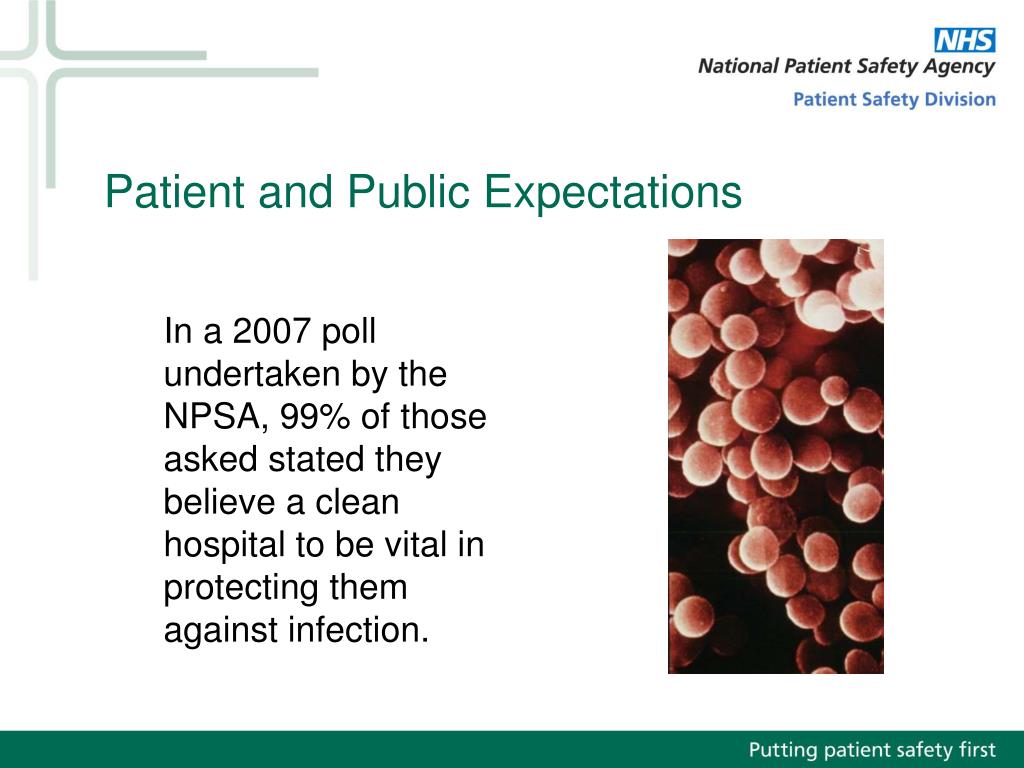 NHS
National Patient Safety Agency
Patient Safety Division

Patient and Public Expectations

In a 2007 poll undertaken by the NPSA, 99% of those asked stated they believe a clean hospital to be vital in protecting them against infection.

Putting patient safety first